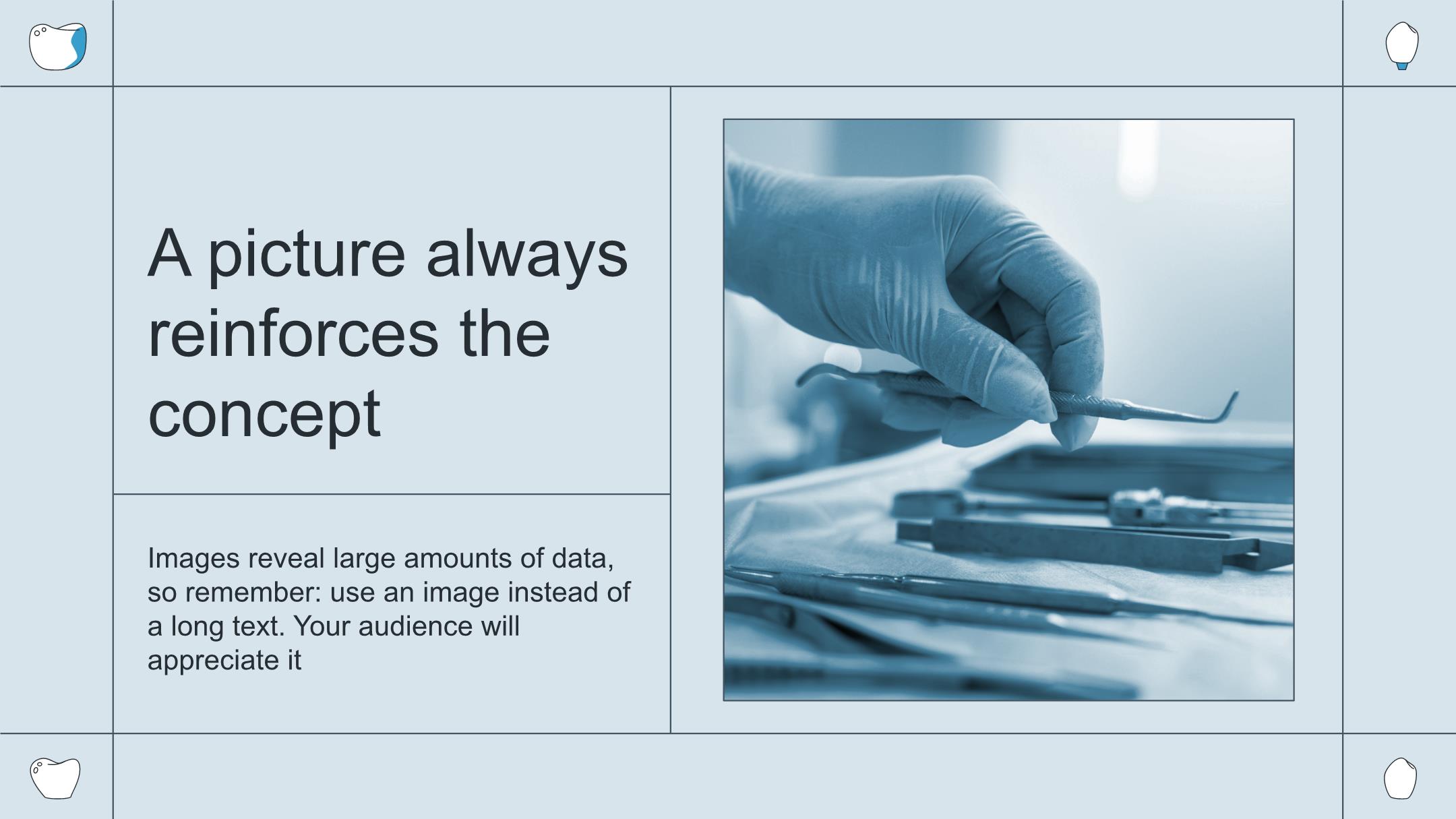 A picture always reinforces the concept

Images reveal large amounts of data, so remember: use an image instead of a long text. Your audience will appreciate it